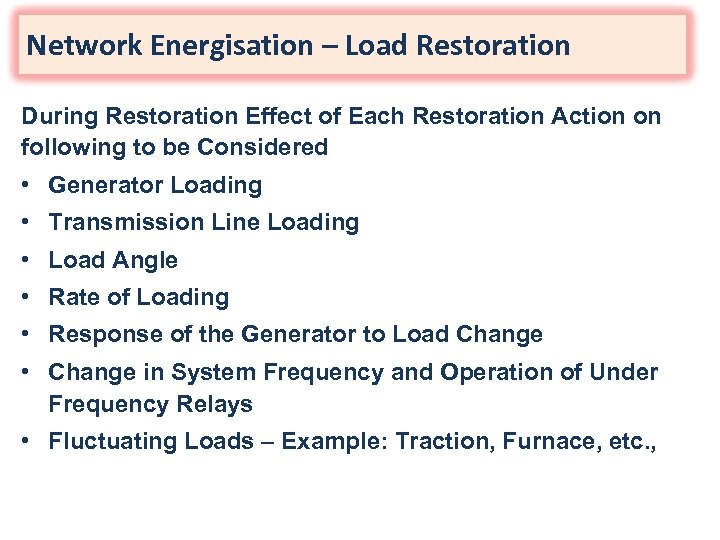 Network Energisation – Load Restoration

During Restoration Effect of Each Restoration Action on following to be Considered

• Generator Loading
• Transmission Line Loading
• Load Angle
• Rate of Loading
• Response of the Generator to Load Change
• Change in System Frequency and Operation of Under Frequency Relays
• Fluctuating Loads – Example: Traction, Furnace, etc.,